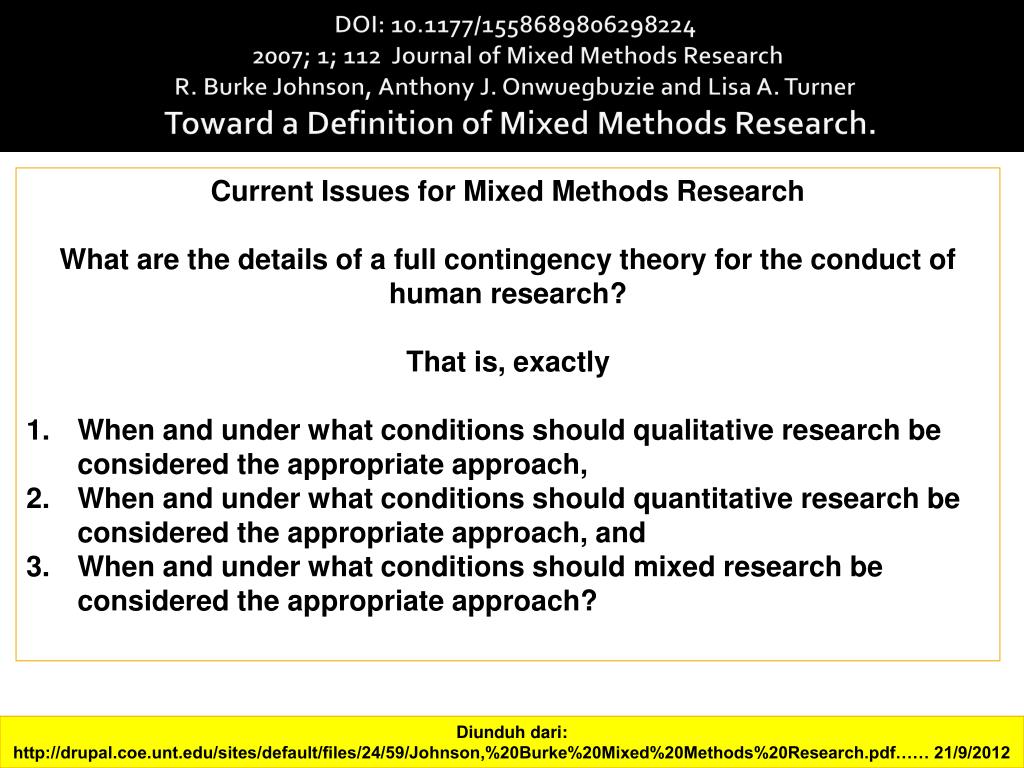 DOI: 10.1177/1558689806298224
2007; 1; 112 Journal of Mixed Methods Research
R. Burke Johnson, Anthony J. Onwuegbuzie and Lisa A. Turner
Toward a Definition of Mixed Methods Research.

Current Issues for Mixed Methods Research

What are the details of a full contingency theory for the conduct of human research?

That is, exactly

1. When and under what conditions should qualitative research be considered the appropriate approach,
2. When and under what conditions should quantitative research be considered the appropriate approach, and
3. When and under what conditions should mixed research be considered the appropriate approach?

Diunduh dari:
http://drupal.coe.unt.edu/sites/default/files/24/59/Johnson,%20Burke%20Mixed%20Methods%20Research.pdf…… 21/9/2012